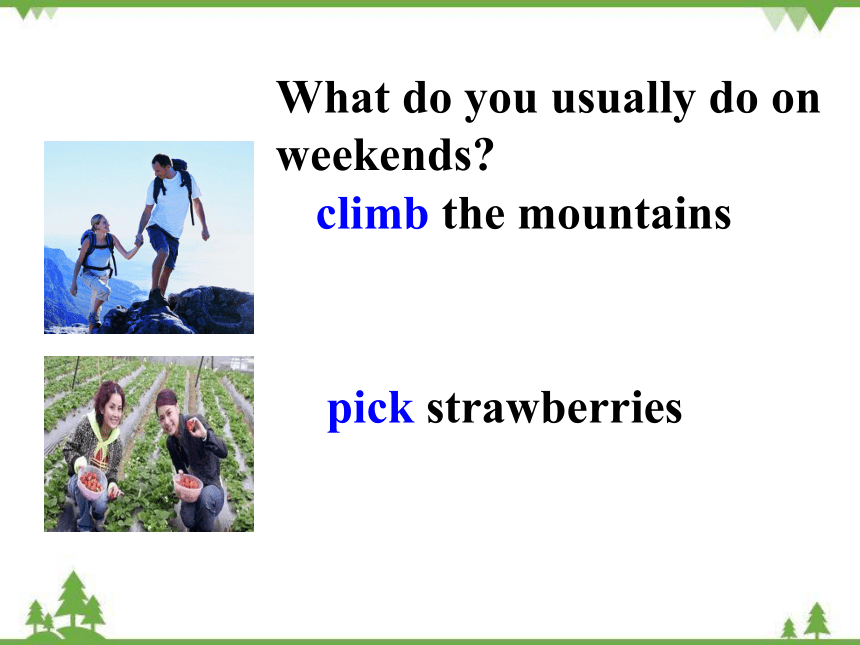 What do you usually do on weekends?

climb the mountains

pick strawberries